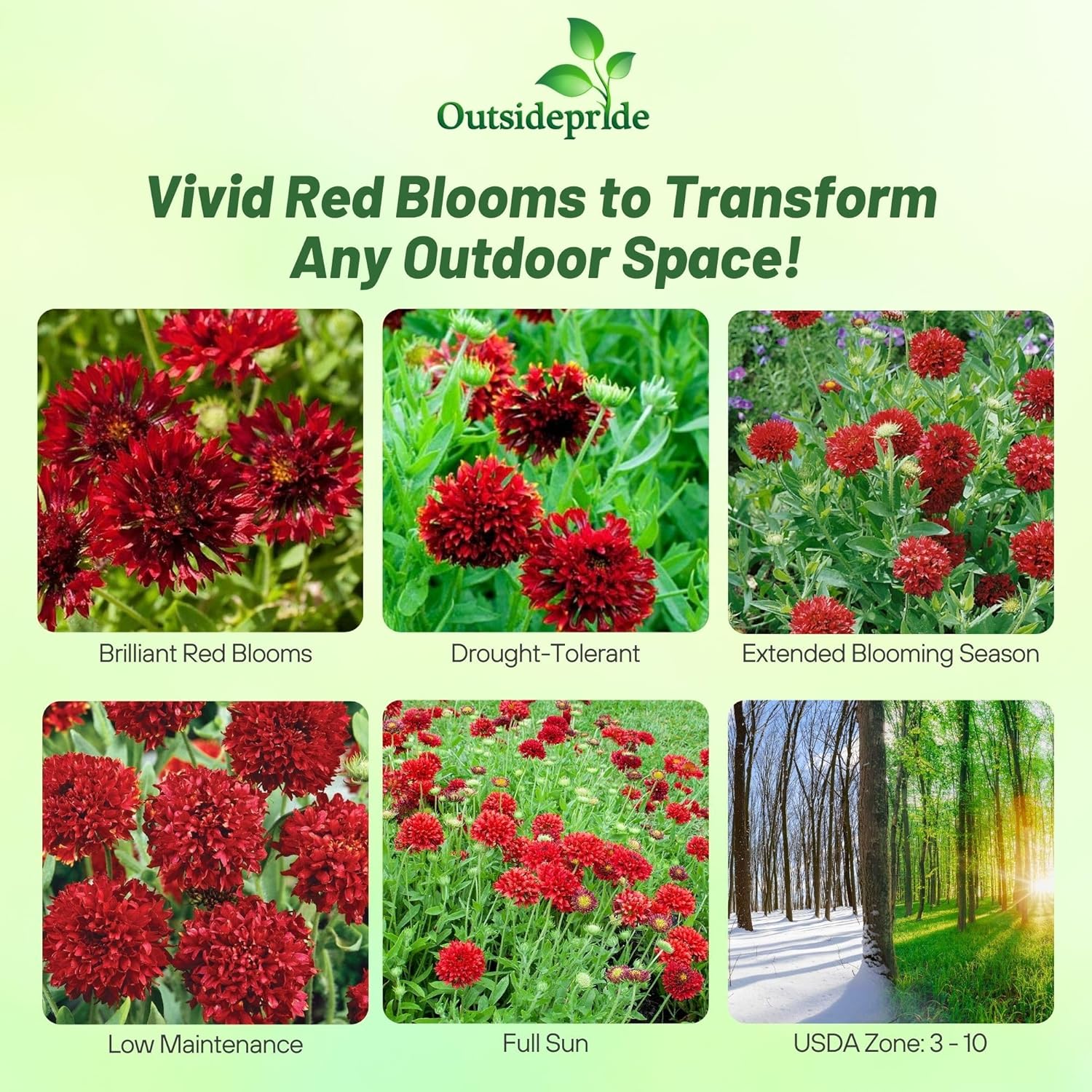 Outsidepride

Vivid Red Blooms to Transform Any Outdoor Space!

Brilliant Red Blooms

Drought-Tolerant

Extended Blooming Season

Low Maintenance

Full Sun

USDA Zone: 3 - 10